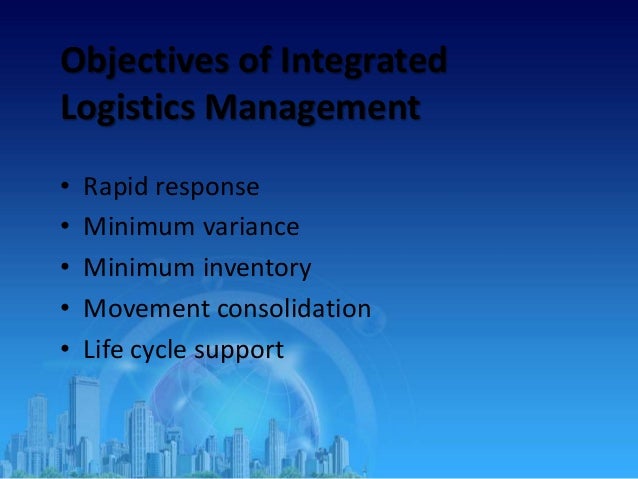 Objectives of Integrated Logistics Management

• Rapid response
• Minimum variance
• Minimum inventory
• Movement consolidation
• Life cycle support